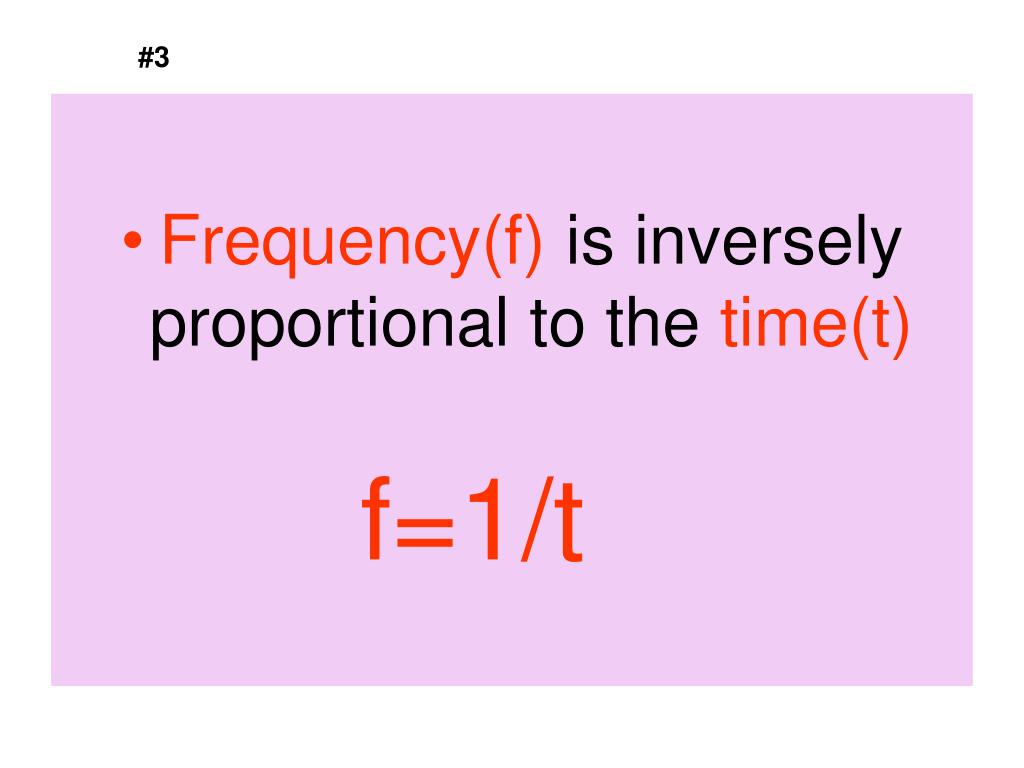 #3

• Frequency(f) is inversely proportional to the time(t)

$f=1/t$